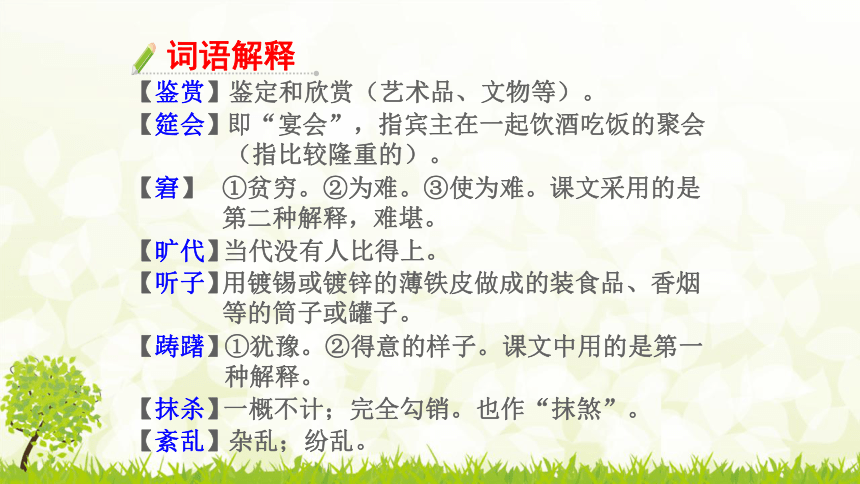 词语解释

【鉴赏】鉴定和欣赏（艺术品、文物等）。

【筵会】即“宴会”，指宾主在一起饮酒吃饭的聚会（指比较隆重的）。

【窘】 ①贫穷。②为难。③使为难。课文采用的是第二种解释，难堪。

【旷代】当代没有人比得上。

【听子】用镀锡或镀锌的薄铁皮做成的装食品、香烟等的筒子或罐子。

【踌躇】①犹豫。②得意的样子。课文中用的是第一种解释。

【抹杀】一概不计；完全勾销。也作“抹煞”。

【紊乱】杂乱；纷乱。